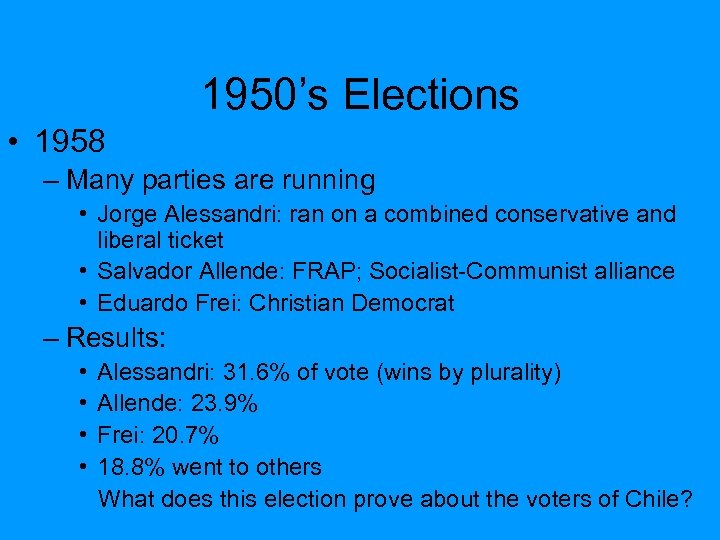 1950's Elections

• 1958

– Many parties are running

• Jorge Alessandri: ran on a combined conservative and liberal ticket

• Salvador Allende: FRAP; Socialist-Communist alliance

• Eduardo Frei: Christian Democrat

– Results:

• Alessandri: 31.6% of vote (wins by plurality)

• Allende: 23.9%

• Frei: 20.7%

• 18.8% went to others

What does this election prove about the voters of Chile?